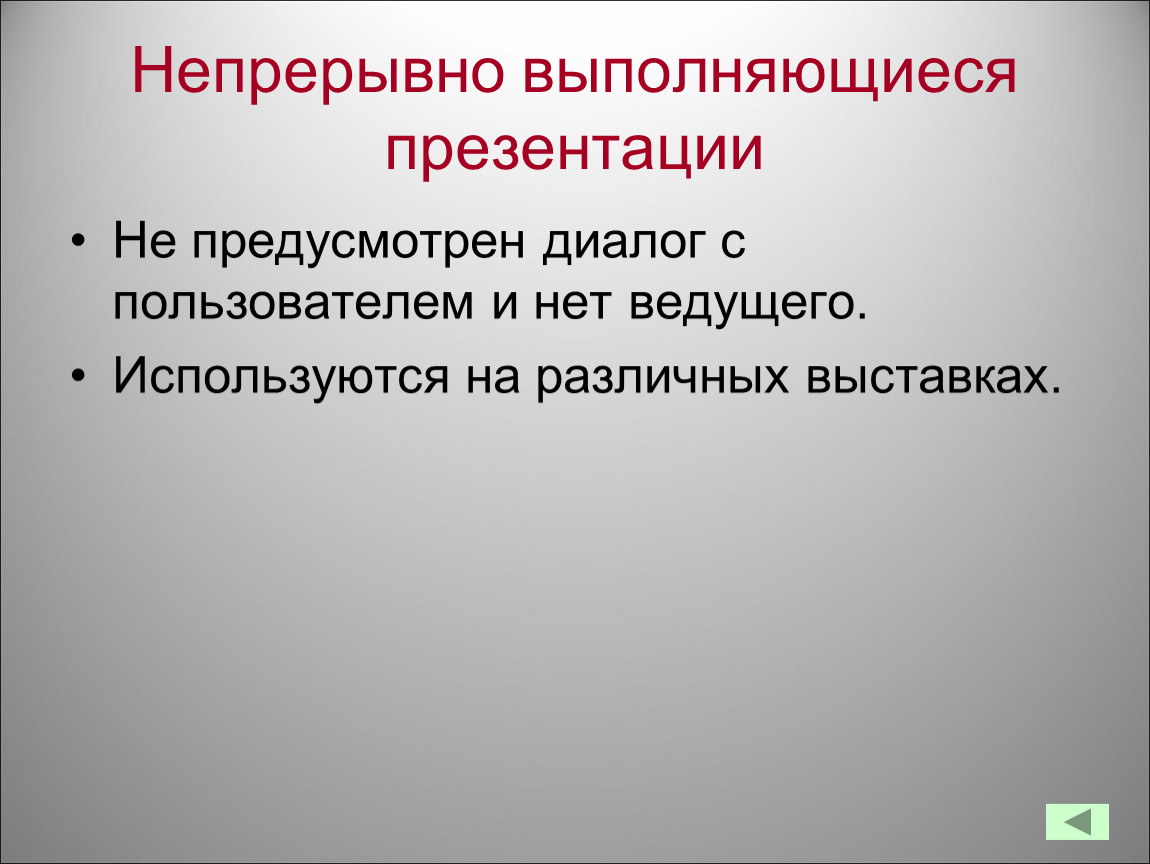 Непрерывно выполняющиеся презентации

• Не предусмотрен диалог с пользователем и нет ведущего.
• Используются на различных выставках.